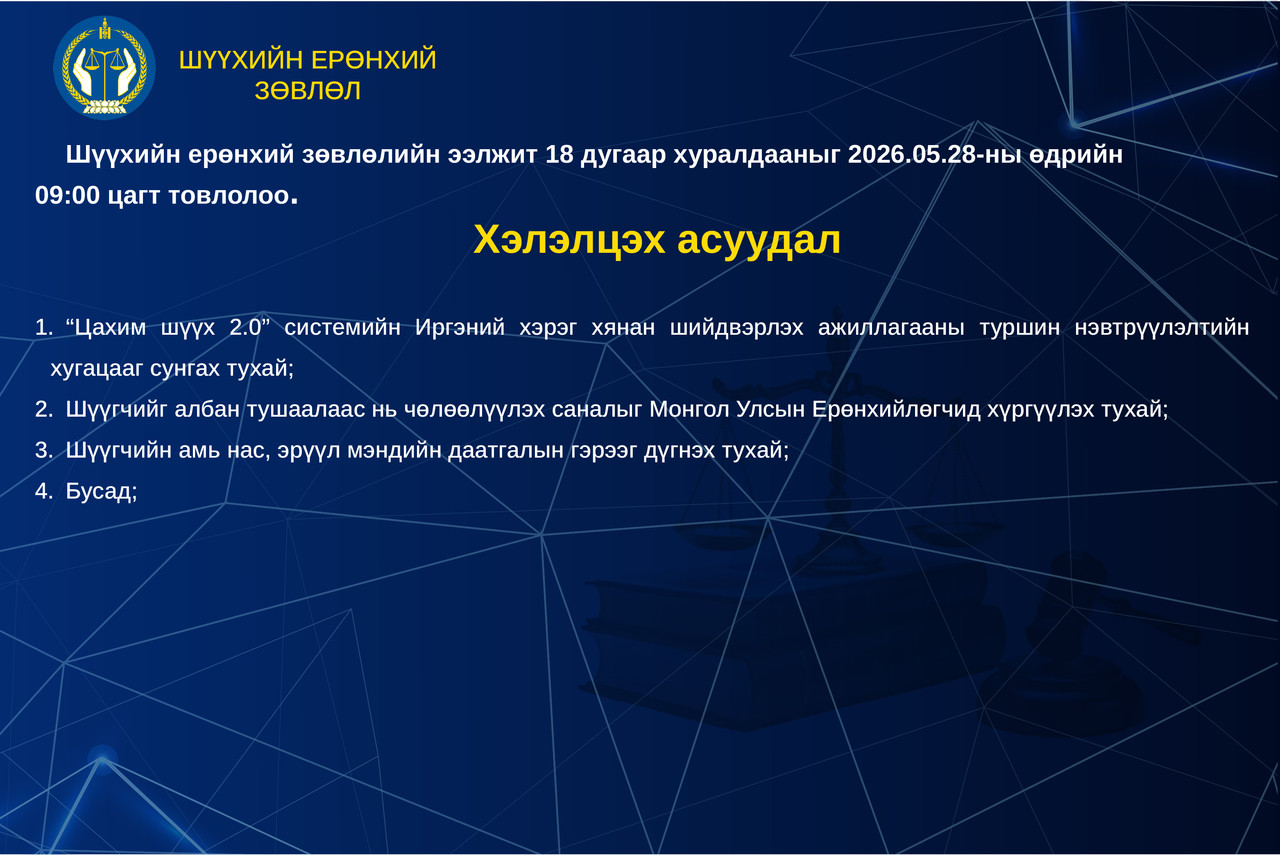 ШҮҮХИЙН ЕРӨНХИЙ ЗӨВЛӨЛ

Шүүхийн ерөнхий зөвлөлийн ээлжит 18 дугаар хуралдааныг 2026.05.28-ны өдрийн 09:00 цагт товлолоо.

Хэлэлцэх асуудал

1. “Цахим шүүх 2.0” системийн Иргэний хэрэг хянан шийдвэрлэх ажиллагааны туршин нэвтрүүлэлтийн хугацааг сунгах тухай;
2. Шүүгчийг албан тушаалаас нь чөлөөлүүлэх саналыг Монгол Улсын Ерөнхийлөгчид хүргүүлэх тухай;
3. Шүүгчийн амь нас, эрүүл мэндийн даатгалын гэрээг дүгнэх тухай;
4. Бусад;